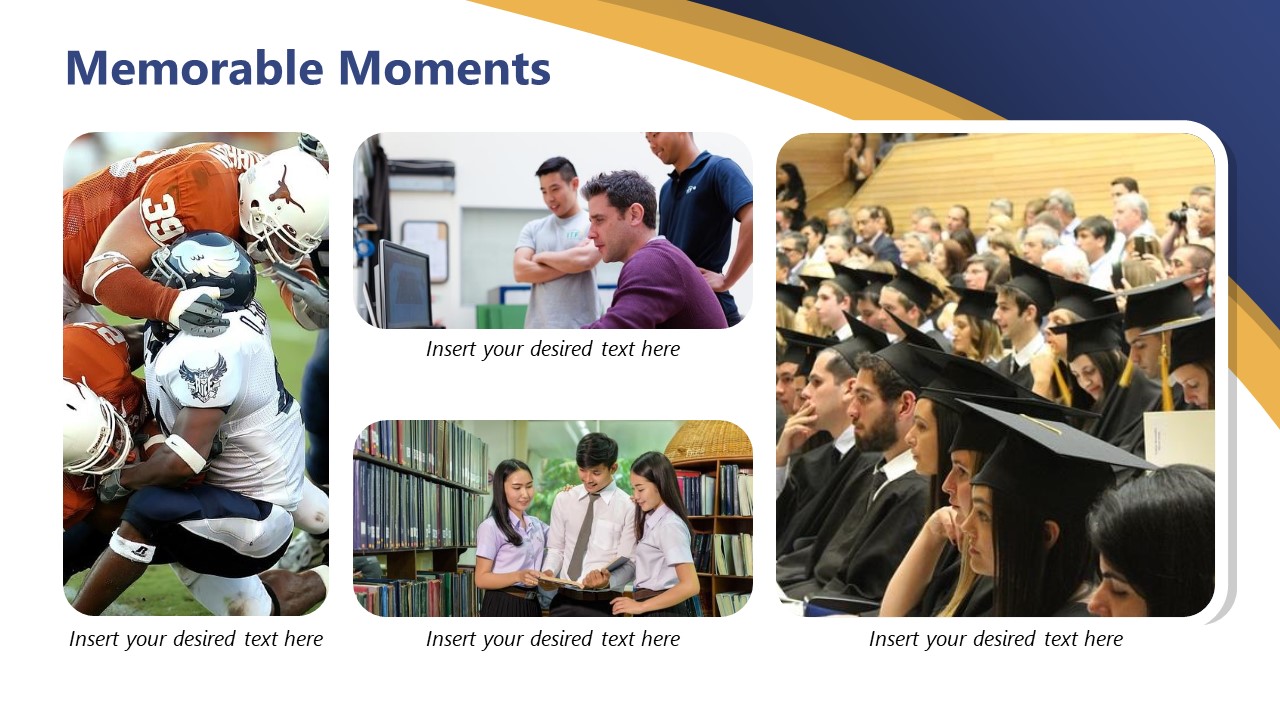 Memorable Moments

39

Insert your desired text here

Insert your desired text here

Insert your desired text here

Insert your desired text here